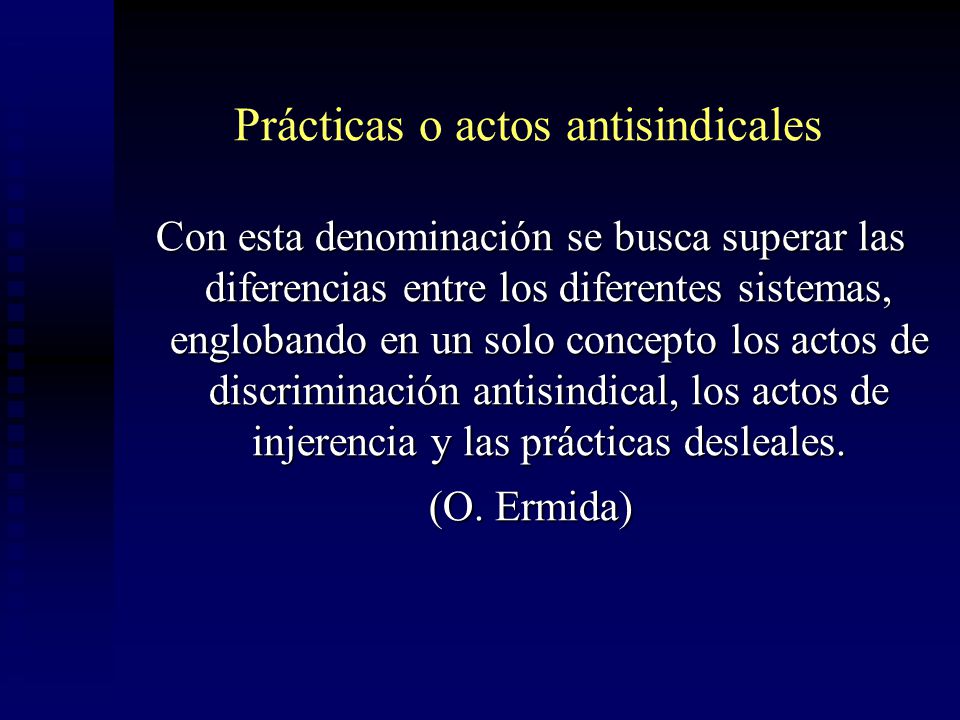 Prácticas o actos antisindicales

Con esta denominación se busca superar las diferencias entre los diferentes sistemas, englobando en un solo concepto los actos de discriminación antisindical, los actos de injerencia y las prácticas desleales.

(O. Ermida)